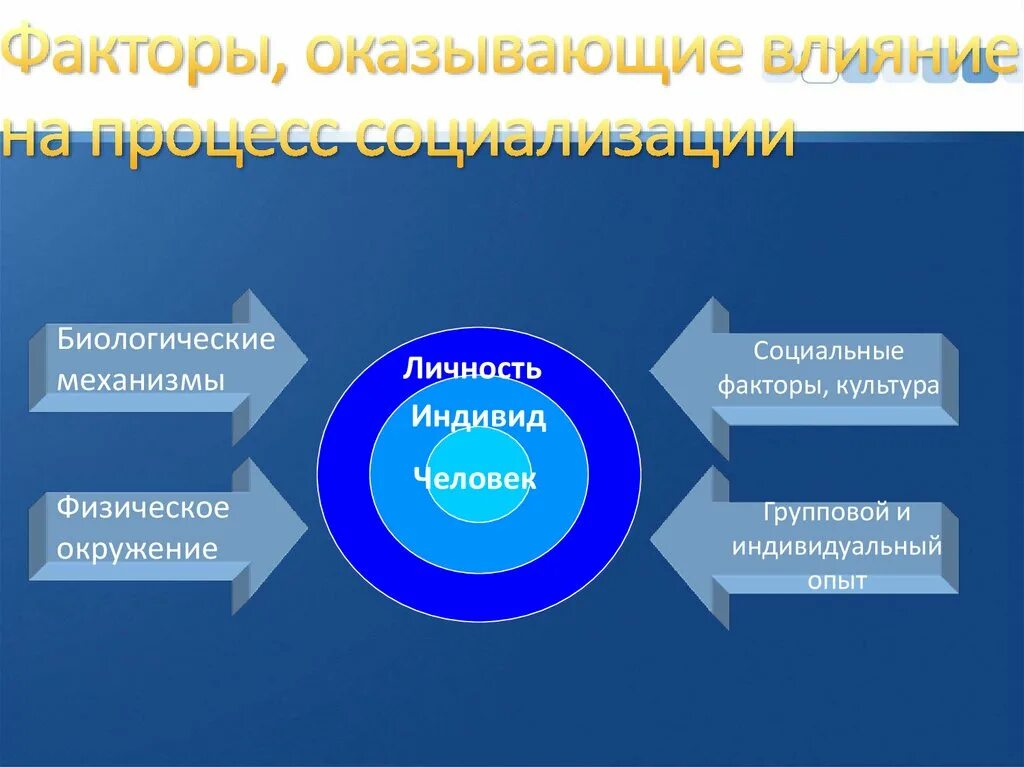 Факторы, оказывающие влияние на процесс социализации

Биологические механизмы

Физическое окружение

Личность

Индивид

Человек

Социальные факторы, культура

Групповой и индивидуальный опыт